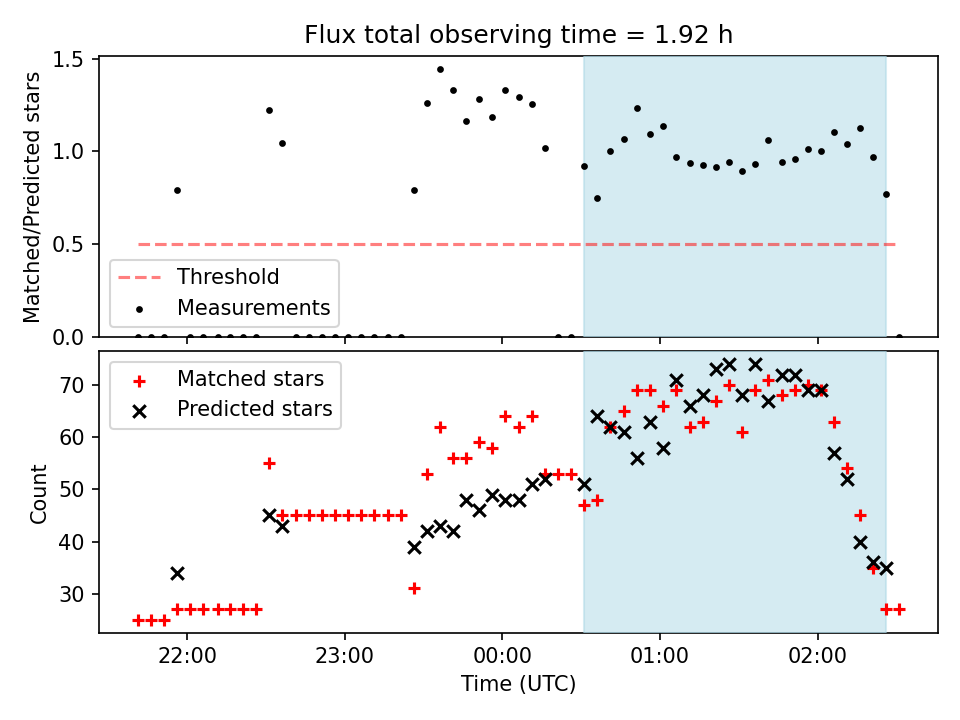 Flux total observing time = 1.92 h

Matched/Predicted stars

1.5
1.0
0.5
0.0

Threshold
Measurements

Matched stars
Predicted stars

Count

70
60
50
40
30

22:00
23:00
00:00
01:00
02:00

Time (UTC)